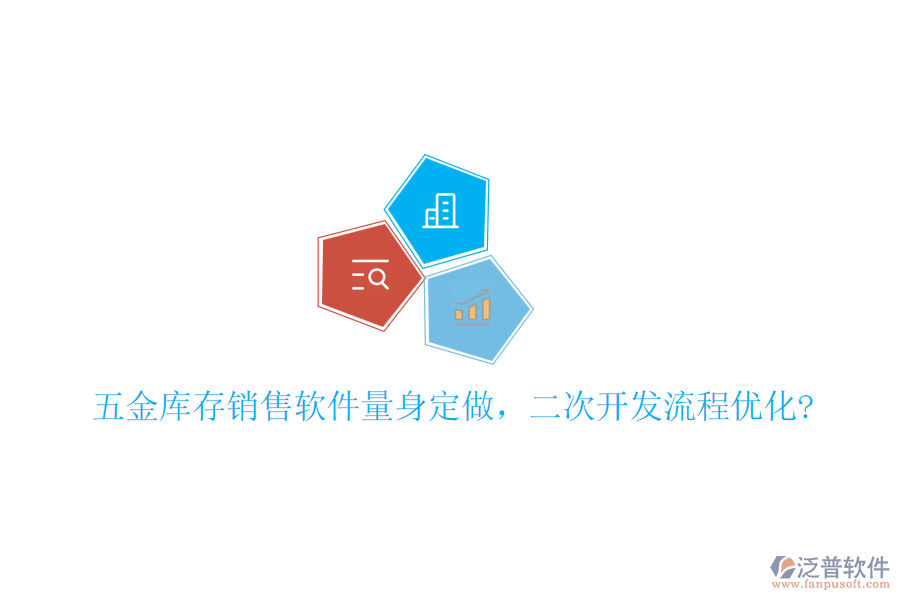 五金库存销售软件量身定做，二次开发流程优化?

泛普软件
www.fanpusoft.com